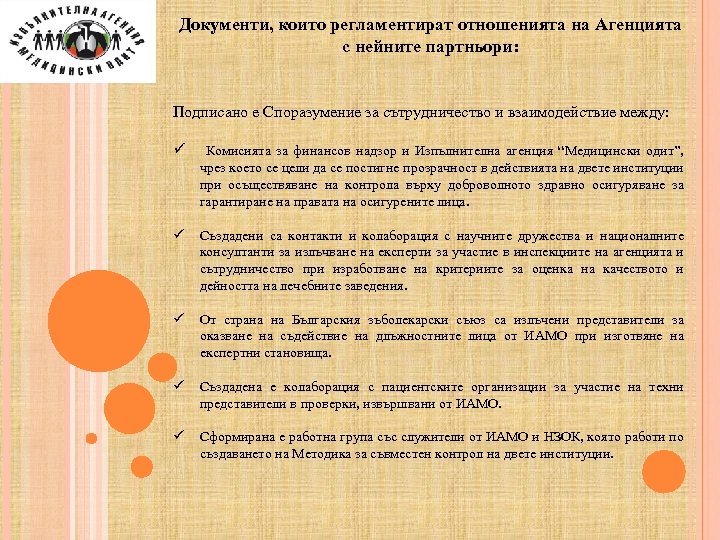 ИЗПЪЛНИТЕЛНА АГЕНЦИЯ МЕДИЦИНСКИ ОДИТ

Документи, които регламентират отношенията на Агенцията с нейните партньори:

Подписано е Споразумение за сътрудничество и взаимодействие между:

✓ Комисията за финансов надзор и Изпълнителна агенция "Медицински одит", чрез което се цели да се постигне прозрачност в действията на двете институции при осъществяване на контрола върху доброволното здравно осигуряване за гарантиране на правата на осигурените лица.

✓ Създадени са контакти и колаборация с научните дружества и националните консултанти за излъчване на експерти за участие в инспекциите на агенцията и сътрудничество при изработване на критериите за оценка на качеството и дейността на лечебните заведения.

✓ От страна на Българския зъболекарски съюз са излъчени представители за оказване на съдействие на длъжностните лица от ИАМО при изготвяне на експертни становища.

✓ Създадена е колаборация с пациентските организации за участие на техни представители в проверки, извършвани от ИАМО.

✓ Сформирана е работна група със служители от ИАМО и НЗОК, която работи по създаването на Методика за съвместен контрол на двете институции.